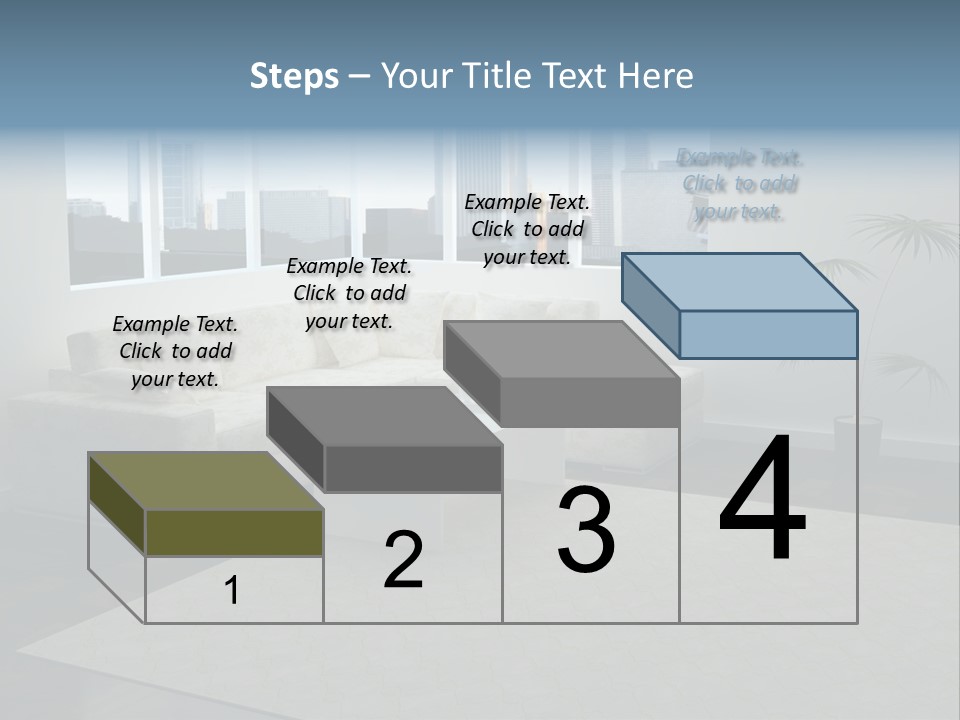 Steps – Your Title Text Here

Example Text. Click to add your text.

Example Text. Click to add your text.

Example Text. Click to add your text.

Example Text. Click to add your text.

1

2

3

4